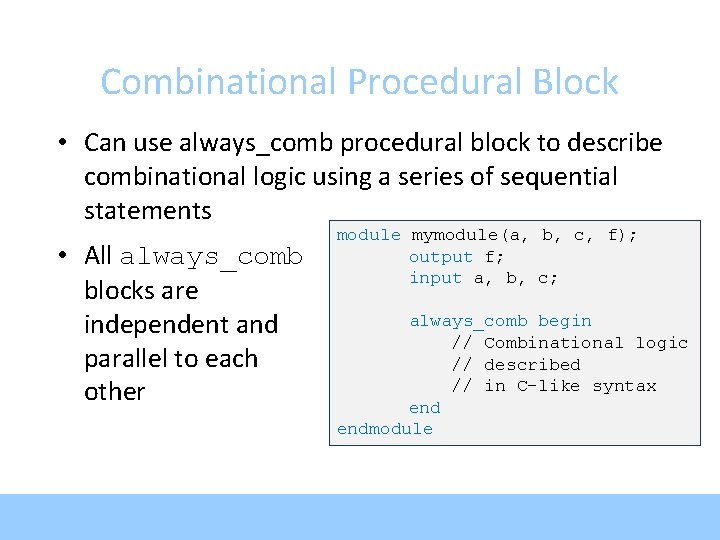 Combinational Procedural Block

• Can use always_comb procedural block to describe combinational logic using a series of sequential statements

• All always_comb blocks are independent and parallel to each other

module mymodule(a, b, c, f);
      output f;
      input a, b, c;

      always_comb begin
          // Combinational logic
          // described
          // in C-like syntax
      end
endmodule